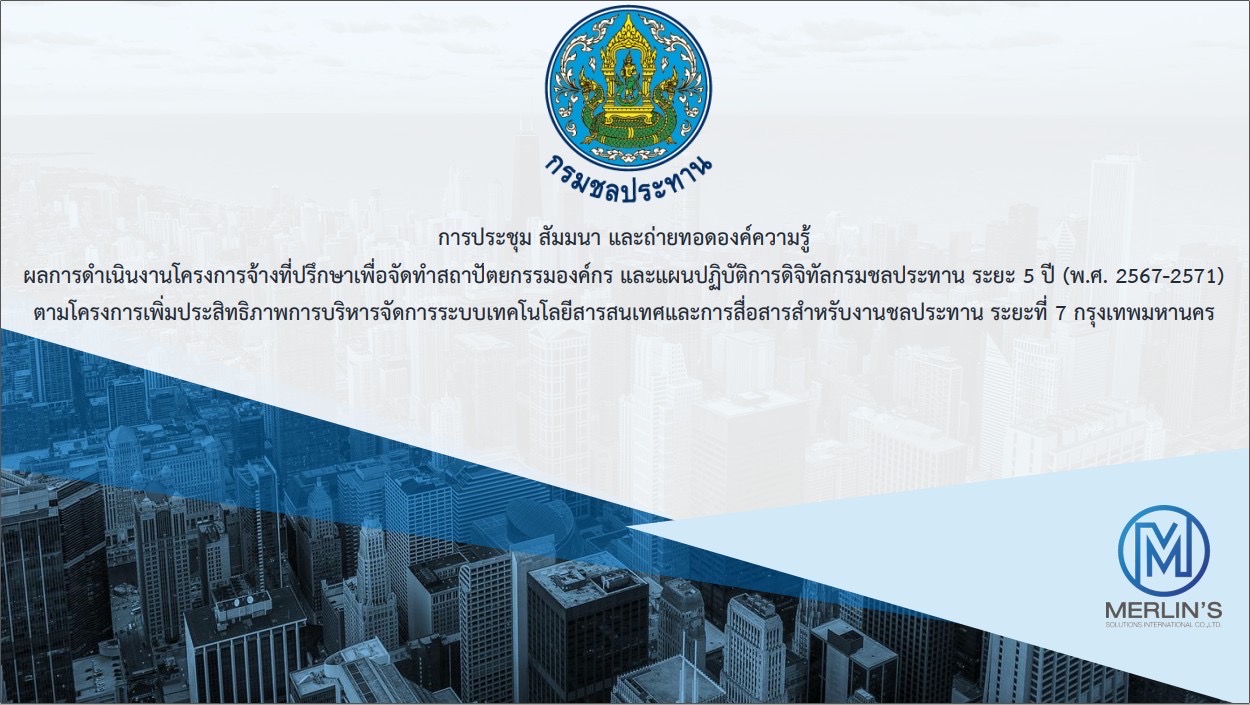 กรมชลประทาน

การประชุม สัมมนา และถ่ายทอดองค์ความรู้
ผลการดำเนินงานโครงการจ้างที่ปรึกษาเพื่อจัดทำสถาปัตยกรรมองค์กร และแผนปฏิบัติการดิจิทัลกรมชลประทาน ระยะ 5 ปี (พ.ศ. 2567-2571)
ตามโครงการเพิ่มประสิทธิภาพการบริหารจัดการระบบเทคโนโลยีสารสนเทศและการสื่อสารสำหรับงานชลประทาน ระยะที่ 7 กรุงเทพมหานคร

M
MERLIN'S
SOLUTIONS INTERNATIONAL CO.,LTD.